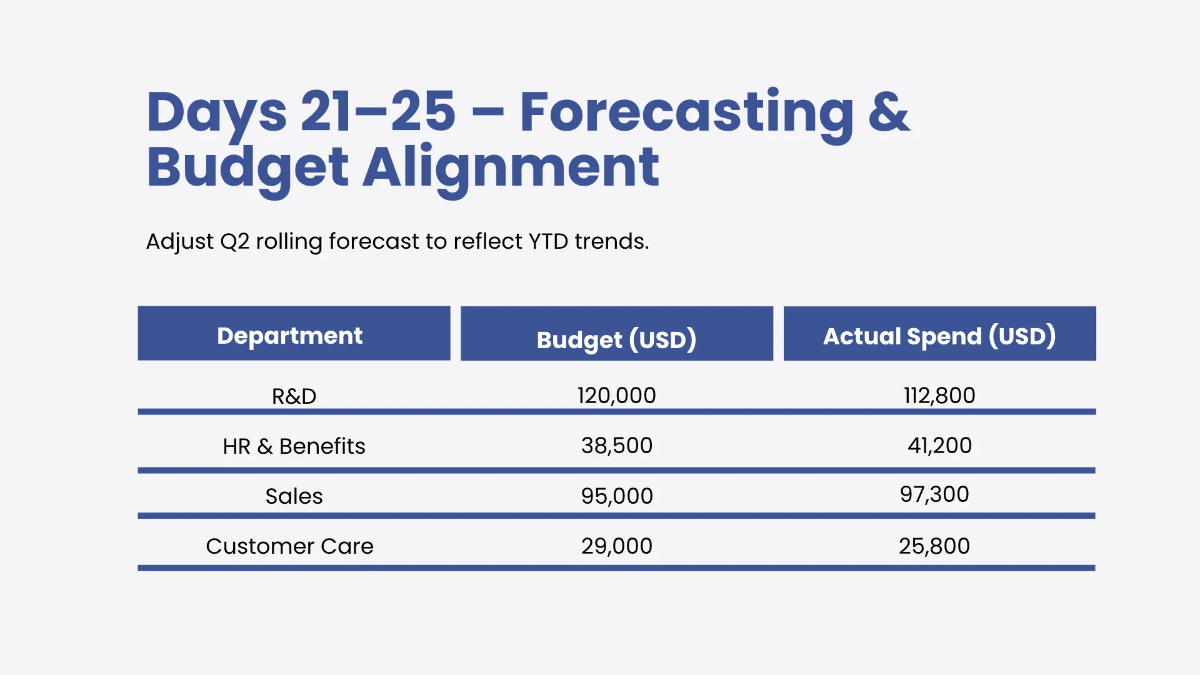 Days 21–25 – Forecasting & Budget Alignment

Adjust Q2 rolling forecast to reflect YTD trends.

| Department | Budget (USD) | Actual Spend (USD) |
|---|---|---|
| R&D | 120,000 | 112,800 |
| HR & Benefits | 38,500 | 41,200 |
| Sales | 95,000 | 97,300 |
| Customer Care | 29,000 | 25,800 |